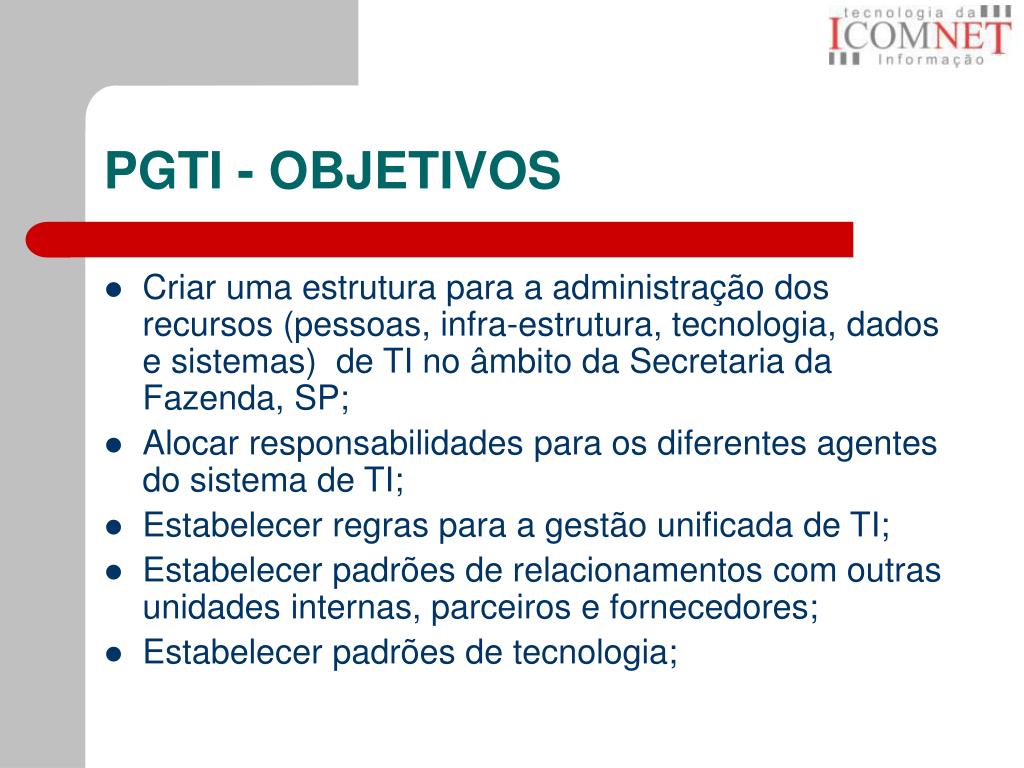 tecnologia da
ICOMNET
Informação

PGTI - OBJETIVOS

- Criar uma estrutura para a administração dos recursos (pessoas, infra-estrutura, tecnologia, dados e sistemas) de TI no âmbito da Secretaria da Fazenda, SP;
- Alocar responsabilidades para os diferentes agentes do sistema de TI;
- Estabelecer regras para a gestão unificada de TI;
- Estabelecer padrões de relacionamentos com outras unidades internas, parceiros e fornecedores;
- Estabelecer padrões de tecnologia;